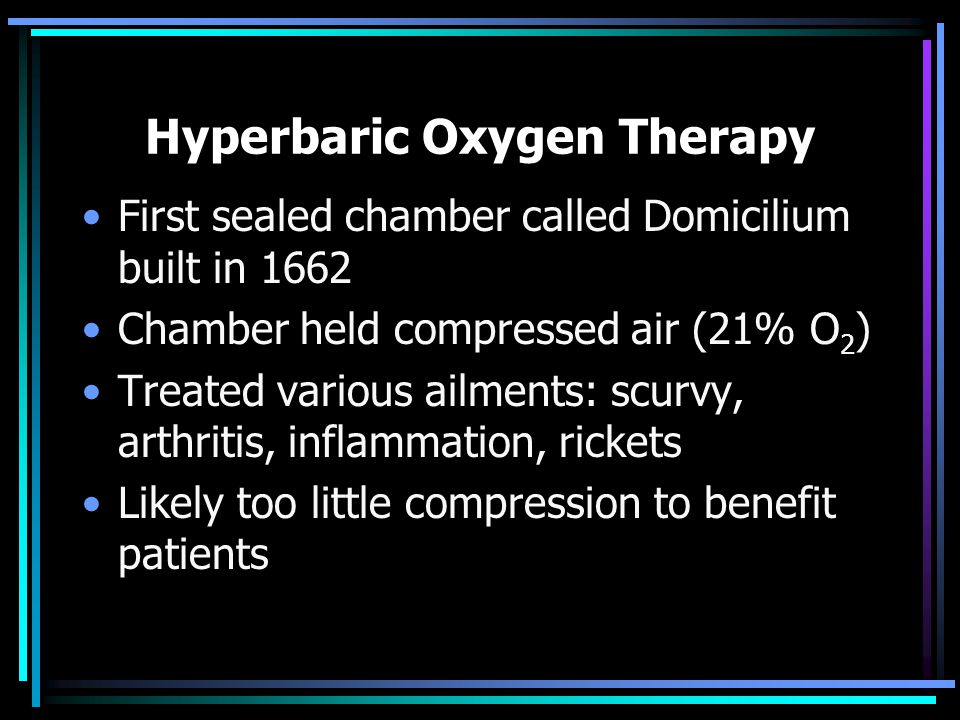 Hyperbaric Oxygen Therapy

• First sealed chamber called Domicilium built in 1662
• Chamber held compressed air (21% $O_2$)
• Treated various ailments: scurvy, arthritis, inflammation, rickets
• Likely too little compression to benefit patients